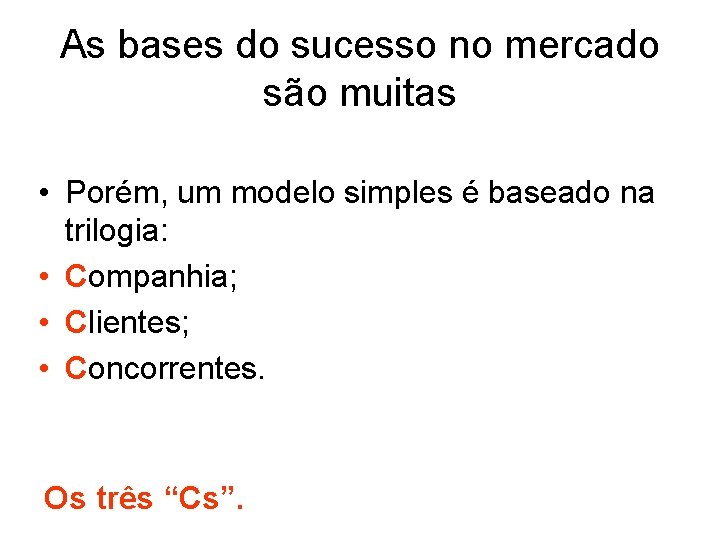 As bases do sucesso no mercado são muitas

• Porém, um modelo simples é baseado na trilogia:
• Companhia;
• Clientes;
• Concorrentes.

Os três “Cs”.